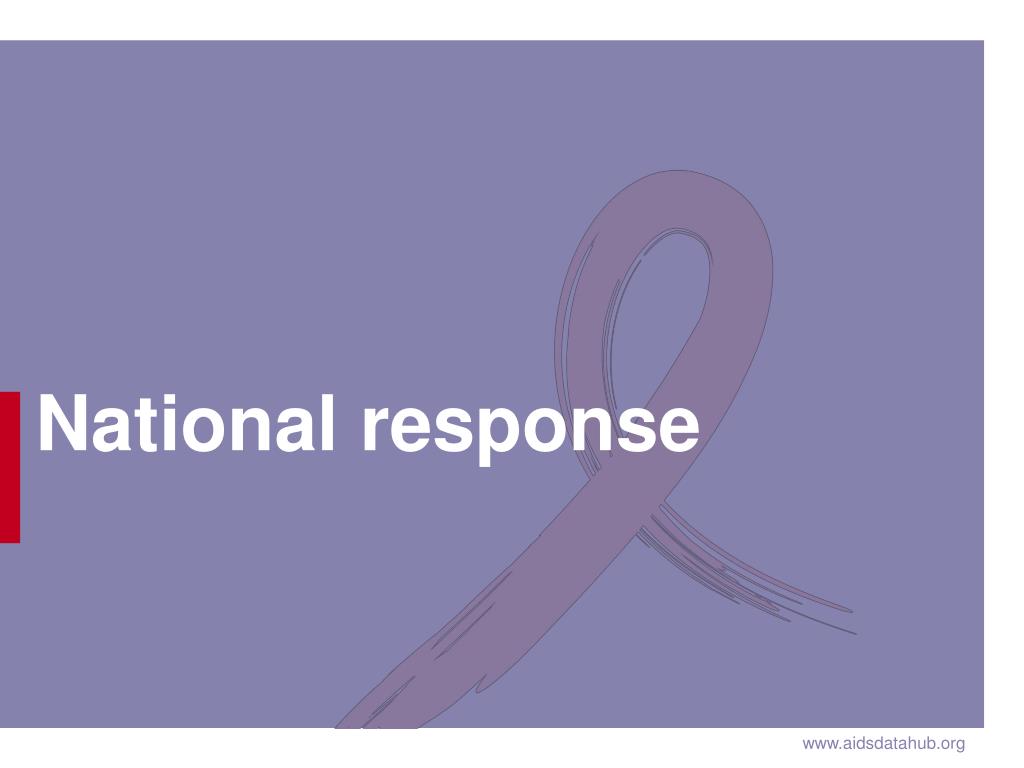 National response

www.aidsdatahub.org